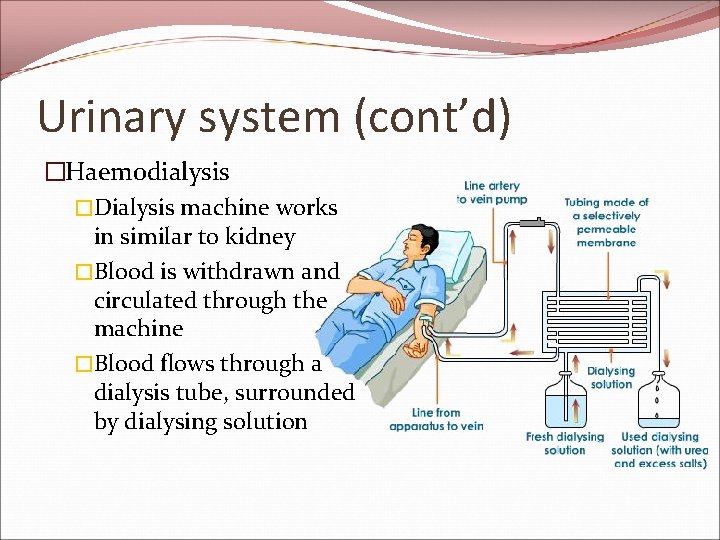 Urinary system (cont'd)

□Haemodialysis

□Dialysis machine works in similar to kidney

□Blood is withdrawn and circulated through the machine

□Blood flows through a dialysis tube, surrounded by dialysing solution

Line artery to vein pump

Tubing made of a selectively permeable membrane

Dialysing solution

Line from apparatus to vein

Fresh dialysing solution

Used dialysing solution (with urea and excess salts)